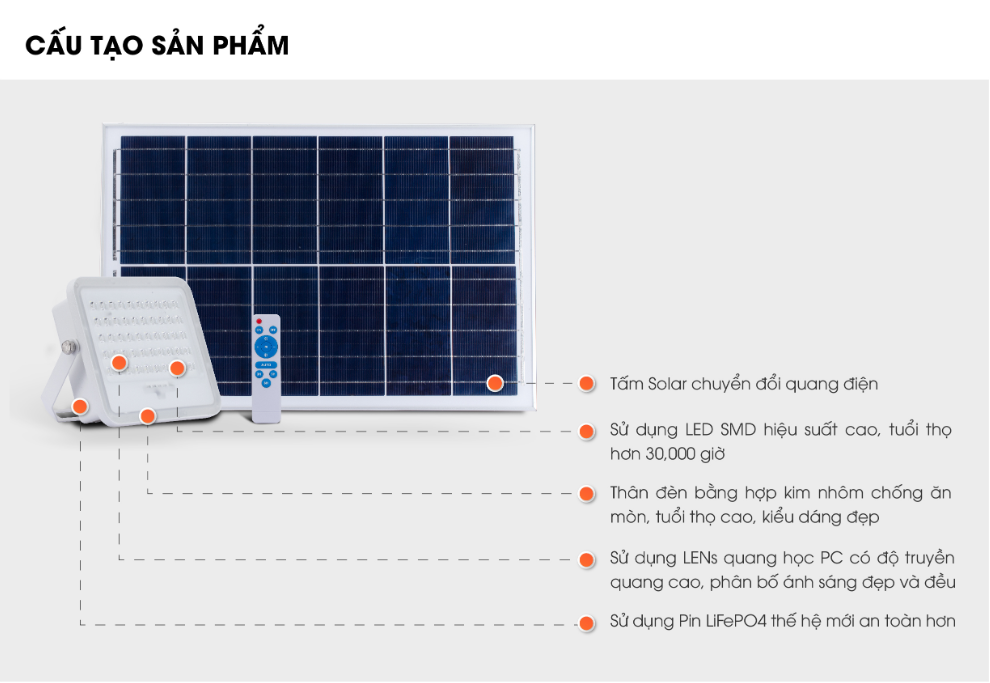 CẤU TẠO SẢN PHẨM

Tấm Solar chuyển đổi quang điện

Sử dụng LED SMD hiệu suất cao, tuổi thọ hơn 30,000 giờ

Thân đèn bằng hợp kim nhôm chống ăn mòn, tuổi thọ cao, kiểu dáng đẹp

Sử dụng LENs quang học PC có độ truyền quang cao, phân bố ánh sáng đẹp và đều

Sử dụng Pin LiFePO4 thế hệ mới an toàn hơn